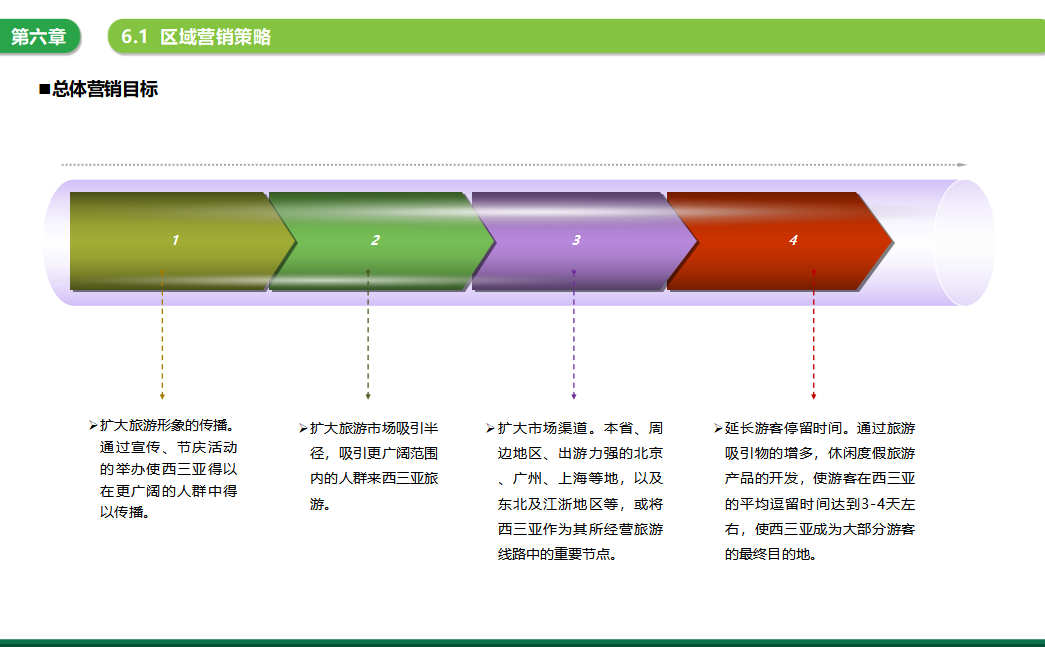 第六章

6.1 区域营销策略

■总体营销目标

1

2

3

4

➢扩大旅游形象的传播。通过宣传、节庆活动的举办使西三亚得以在更广阔的人群中得以传播。

➢扩大旅游市场吸引半径，吸引更广阔范围内的人群来西三亚旅游。

➢扩大市场渠道。本省、周边地区、出游力强的北京、广州、上海等地，以及东北及江浙地区等，或将西三亚作为其所经营旅游线路中的重要节点。

➢延长游客停留时间。通过旅游吸引物的增多，休闲度假旅游产品的开发，使游客在西三亚的平均逗留时间达到3-4天左右，使西三亚成为大部分游客的最终目的地。